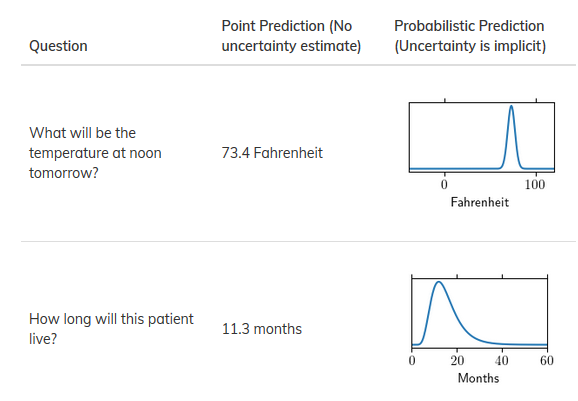 | Question | Point Prediction (No uncertainty estimate) | Probabilistic Prediction (Uncertainty is implicit) |
|---|---|---|
| What will be the temperature at noon tomorrow? | 73.4 Fahrenheit | 0 100 Fahrenheit |
| How long will this patient live? | 11.3 months | 0 20 40 60 Months |